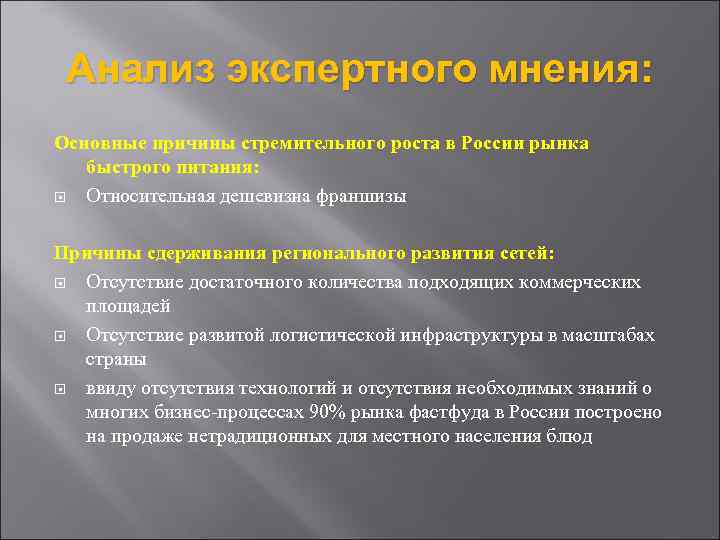 Анализ экспертного мнения:

Основные причины стремительного роста в России рынка быстрого питания:

Относительная дешевизна франшизы

Причины сдерживания регионального развития сетей:

Отсутствие достаточного количества подходящих коммерческих площадей

Отсутствие развитой логистической инфраструктуры в масштабах страны

ввиду отсутствия технологий и отсутствия необходимых знаний о многих бизнес-процессах 90% рынка фастфуда в России построено на продаже нетрадиционных для местного населения блюд